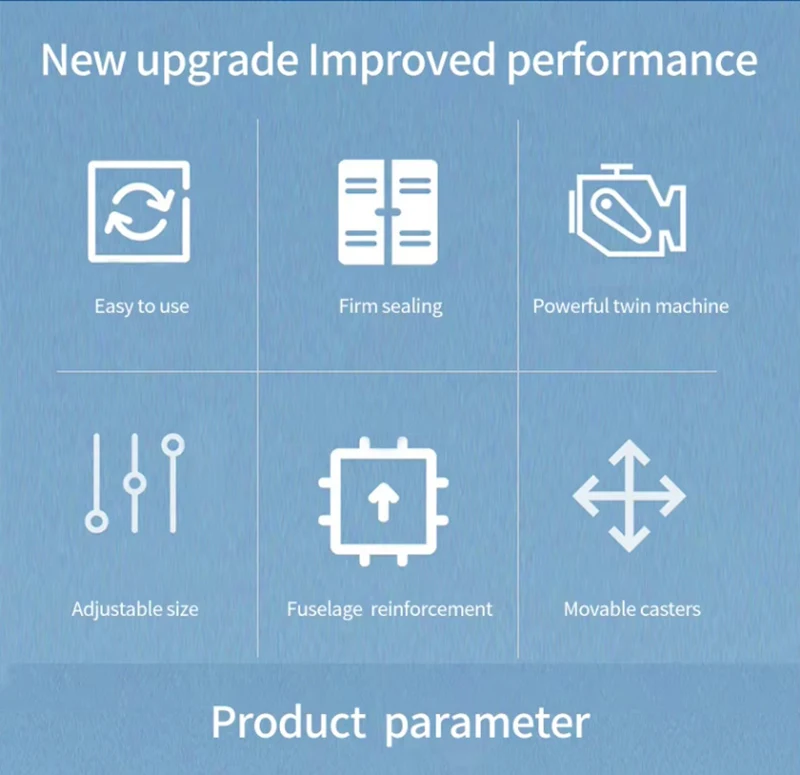 New upgrade Improved performance

Easy to use

Firm sealing

Powerful twin machine

Adjustable size

Fuselage reinforcement

Movable casters

Product parameter